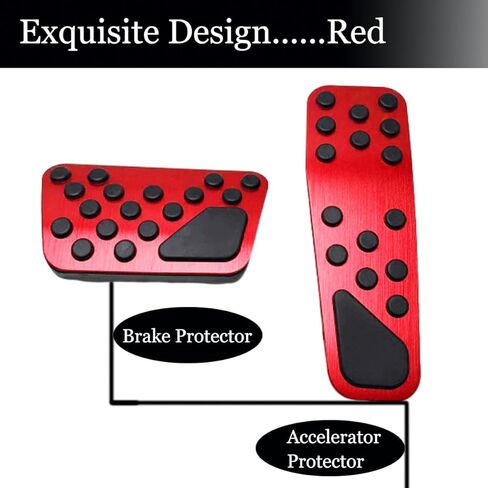 Exquisite Design......Red

Brake Protector

Accelerator Protector